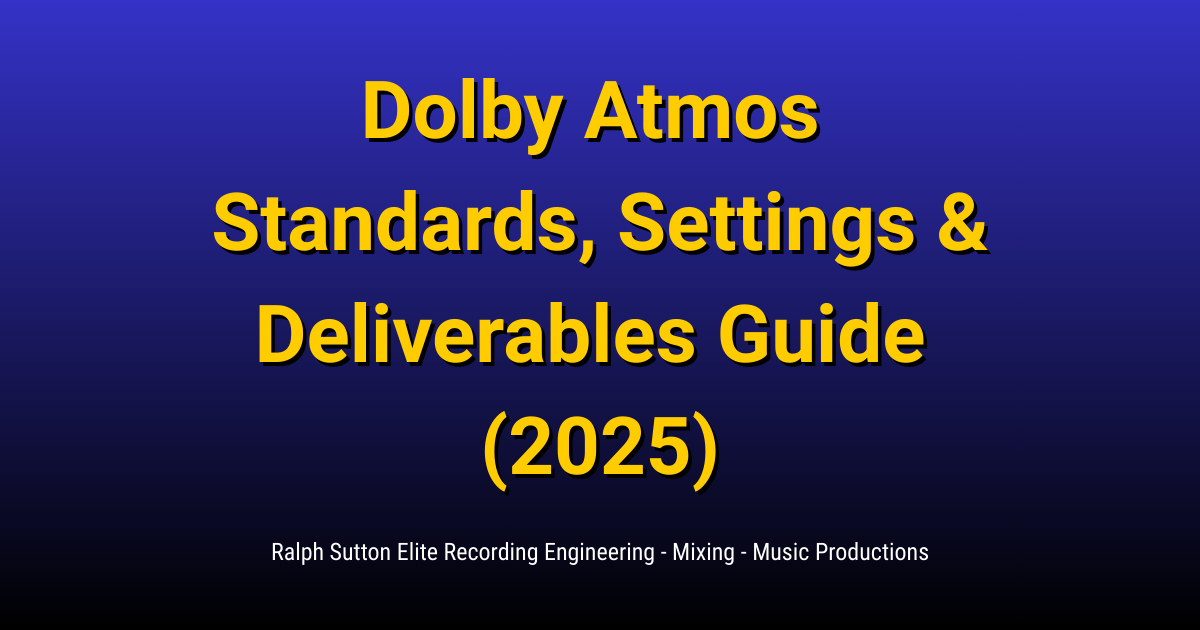 Dolby Atmos Standards, Settings & Deliverables Guide (2025)

Ralph Sutton Elite Recording Engineering - Mixing - Music Productions